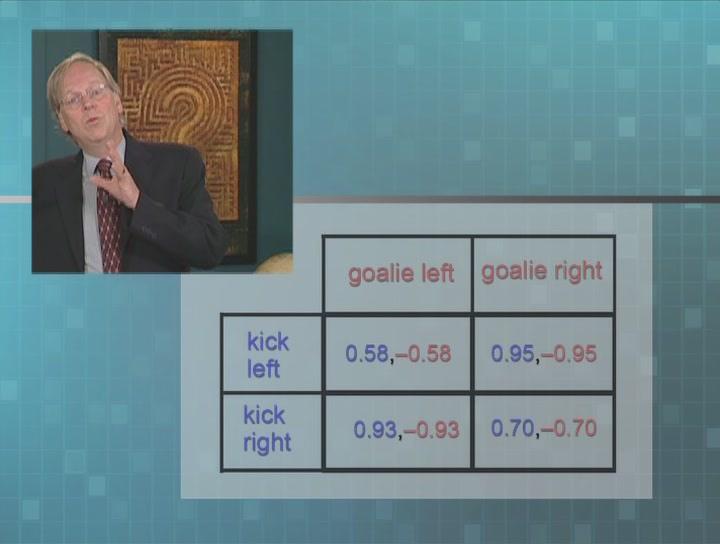 | | goalie left | goalie right |
|---|---|---|
| kick left | 0.58,–0.58 | 0.95,–0.95 |
| kick right | 0.93,–0.93 | 0.70,–0.70 |